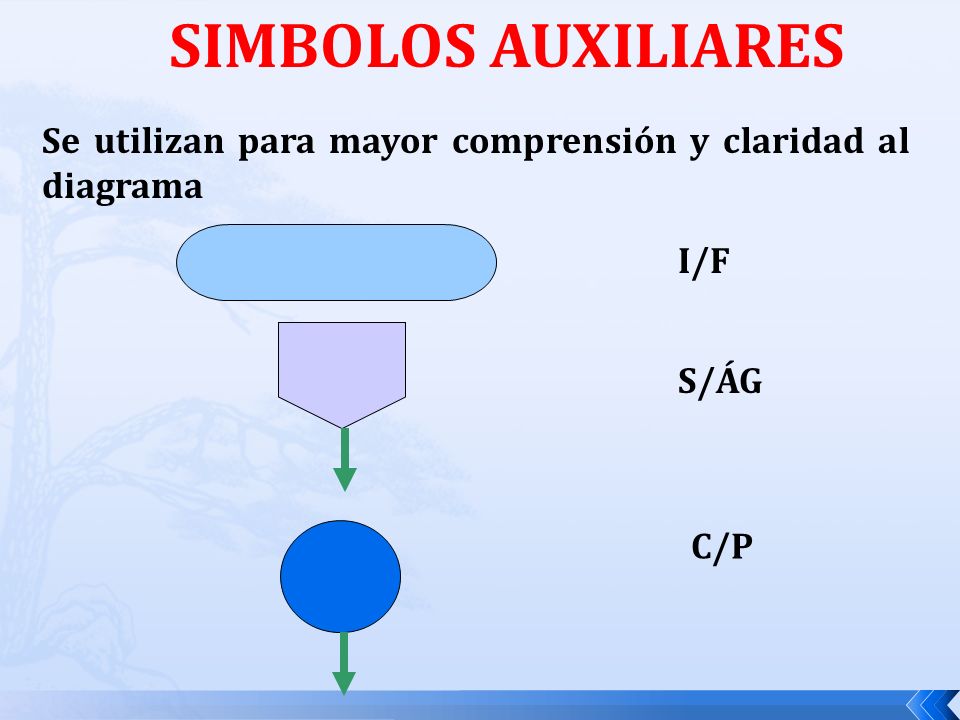 SIMBOLOS AUXILIARES

Se utilizan para mayor comprensión y claridad al diagrama

I/F

S/ÁG

C/P